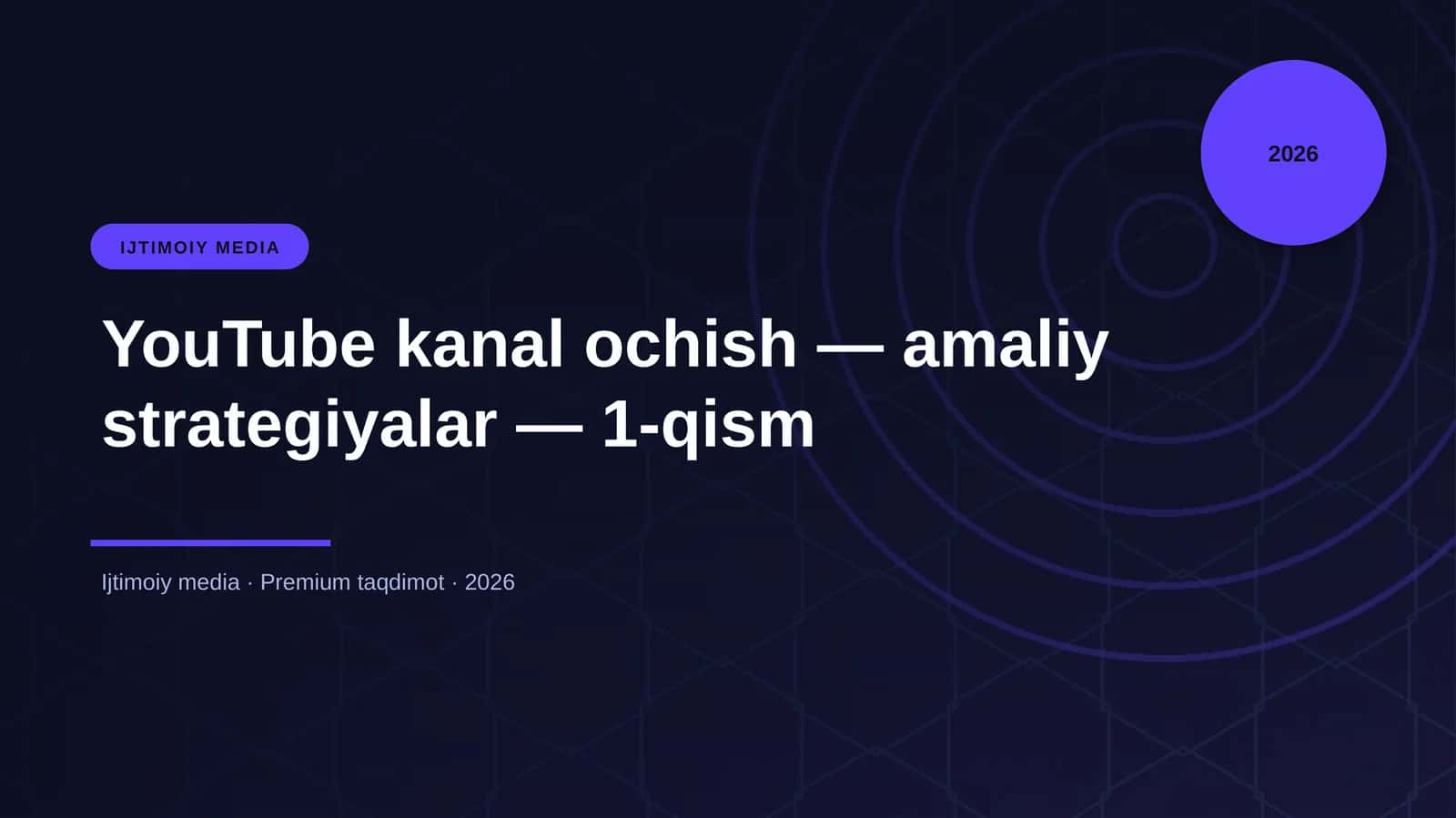 2026

IJTIMOIY MEDIA

YouTube kanal ochish — amaliy strategiyalar — 1-qism

Ijtimoiy media · Premium taqdimot · 2026